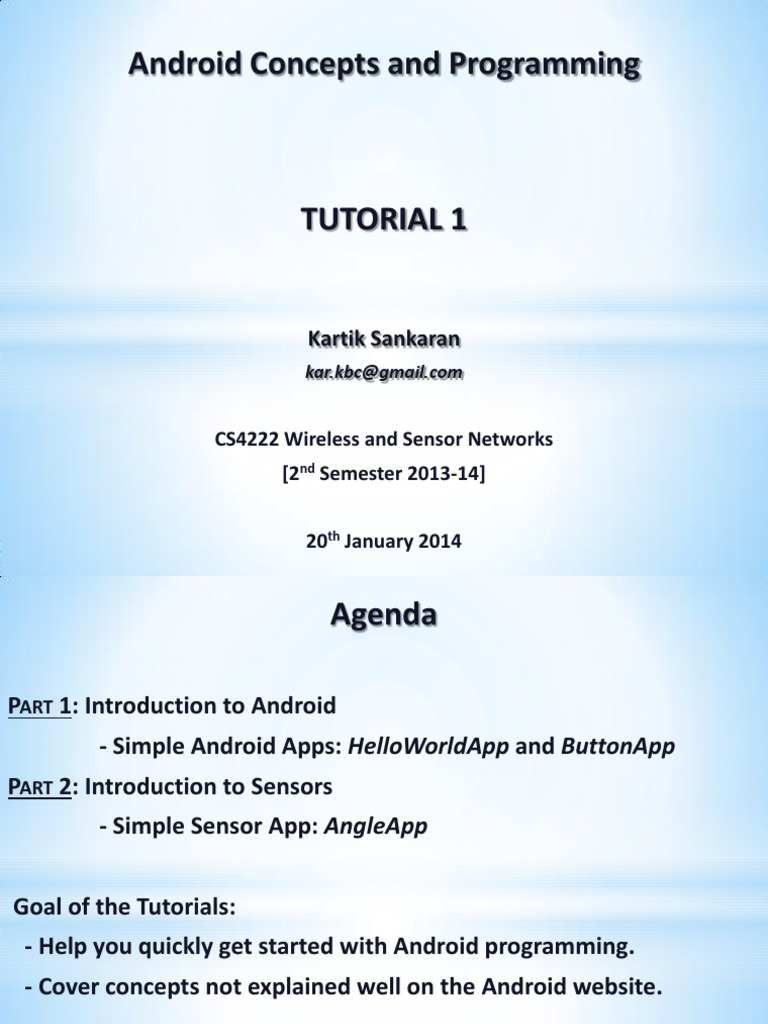 Android Concepts and Programming

TUTORIAL 1

Kartik Sankaran

kar.kbc@gmail.com

CS4222 Wireless and Sensor Networks
[2$^{nd}$ Semester 2013-14]

20$^{th}$ January 2014

Agenda

PART 1: Introduction to Android

- Simple Android Apps: HelloWorldApp and ButtonApp

PART 2: Introduction to Sensors

- Simple Sensor App: AngleApp

Goal of the Tutorials:

- Help you quickly get started with Android programming.
- Cover concepts not explained well on the Android website.